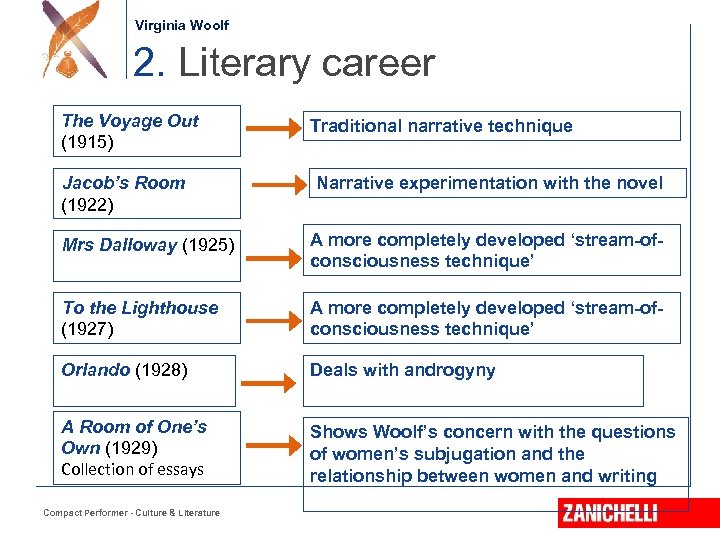 Virginia Woolf

2. Literary career

The Voyage Out (1915)

Traditional narrative technique

Jacob's Room (1922)

Narrative experimentation with the novel

Mrs Dalloway (1925)

A more completely developed 'stream-of-consciousness technique'

To the Lighthouse (1927)

A more completely developed 'stream-of-consciousness technique'

Orlando (1928)

Deals with androgyny

A Room of One's Own (1929)
Collection of essays

Shows Woolf's concern with the questions of women's subjugation and the relationship between women and writing

Compact Performer - Culture & Literature

ZANICHELLI